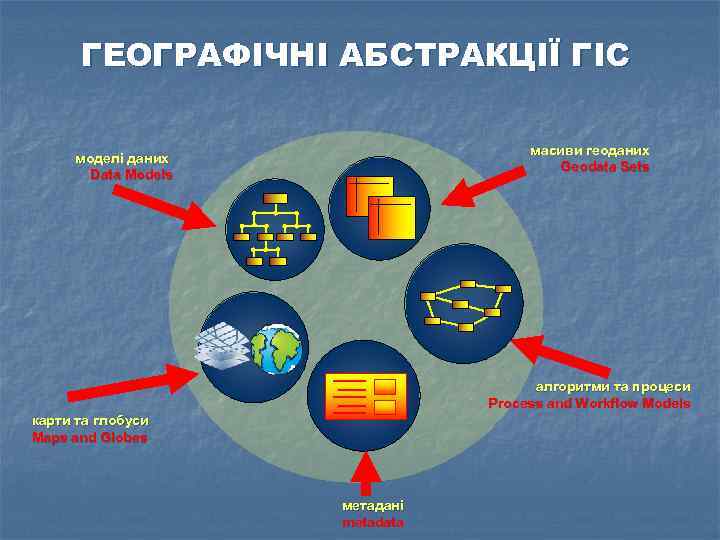 ГЕОГРАФІЧНІ АБСТРАКЦІЇ ГІС

моделі даних
Data Models

масиви геоданих
Geodata Sets

алгоритми та процеси
Process and Workflow Models

карти та глобуси
Maps and Globes

метадані
metadata